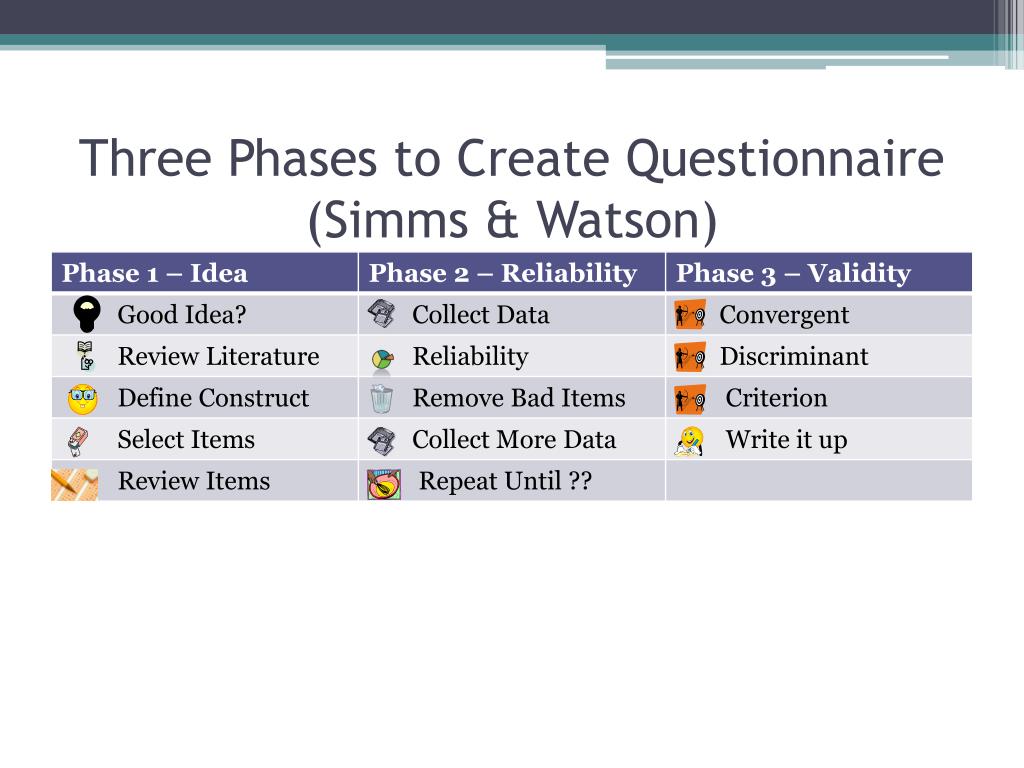 Three Phases to Create Questionnaire (Simms & Watson)

| Phase 1 – Idea | Phase 2 – Reliability | Phase 3 – Validity |
|---|---|---|
| Good Idea? | Collect Data | Convergent |
| Review Literature | Reliability | Discriminant |
| Define Construct | Remove Bad Items | Criterion |
| Select Items | Collect More Data | Write it up |
| Review Items | Repeat Until ?? | |